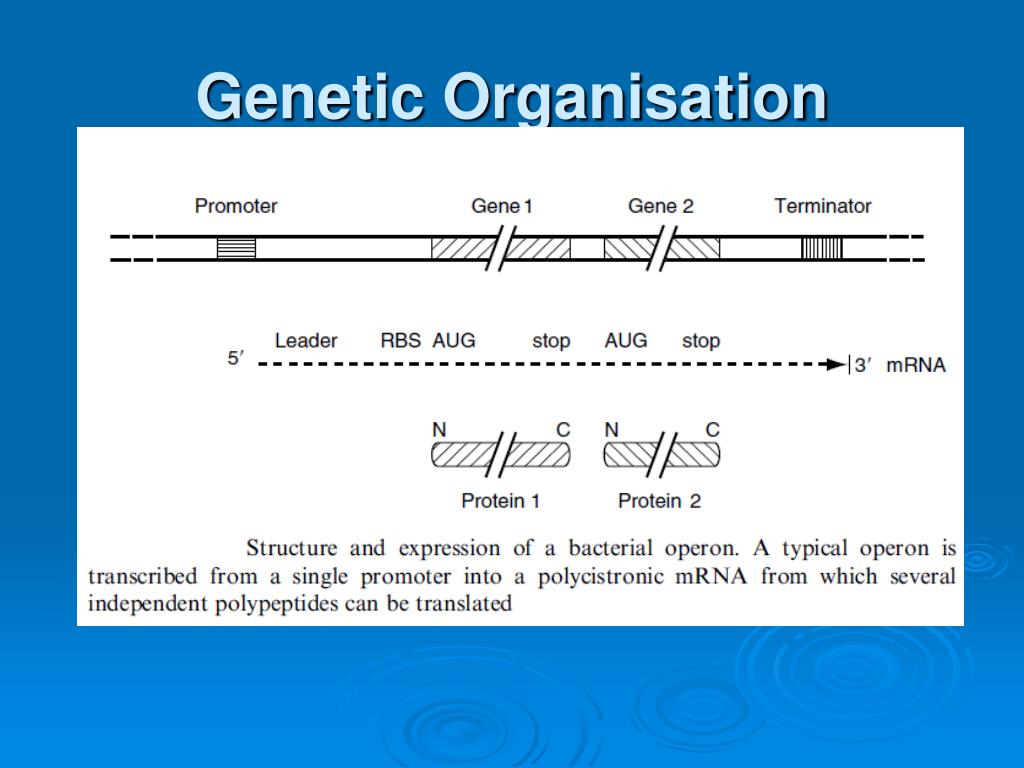 Genetic Organisation

Promoter Gene 1 Gene 2 Terminator

5′ Leader RBS AUG stop AUG stop 3′ mRNA

N C N C

Protein 1 Protein 2

Structure and expression of a bacterial operon. A typical operon is transcribed from a single promoter into a polycistronic mRNA from which several independent polypeptides can be translated